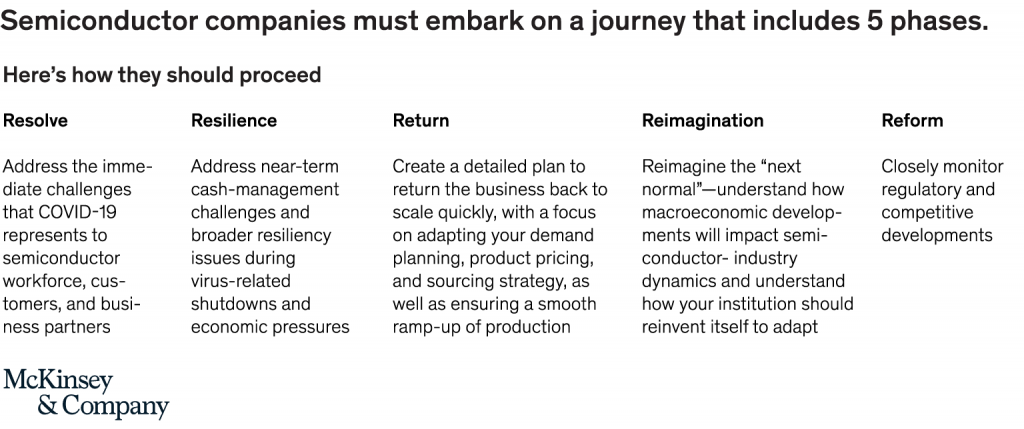 Semiconductor companies must embark on a journey that includes 5 phases.

Here's how they should proceed

Resolve

Address the immediate challenges that COVID-19 represents to semiconductor workforce, customers, and business partners

Resilience

Address near-term cash-management challenges and broader resiliency issues during virus-related shutdowns and economic pressures

Return

Create a detailed plan to return the business back to scale quickly, with a focus on adapting your demand planning, product pricing, and sourcing strategy, as well as ensuring a smooth ramp-up of production

Reimagination

Reimagine the "next normal"—understand how macroeconomic developments will impact semiconductor- industry dynamics and understand how your institution should reinvent itself to adapt

Reform

Closely monitor regulatory and competitive developments

McKinsey & Company